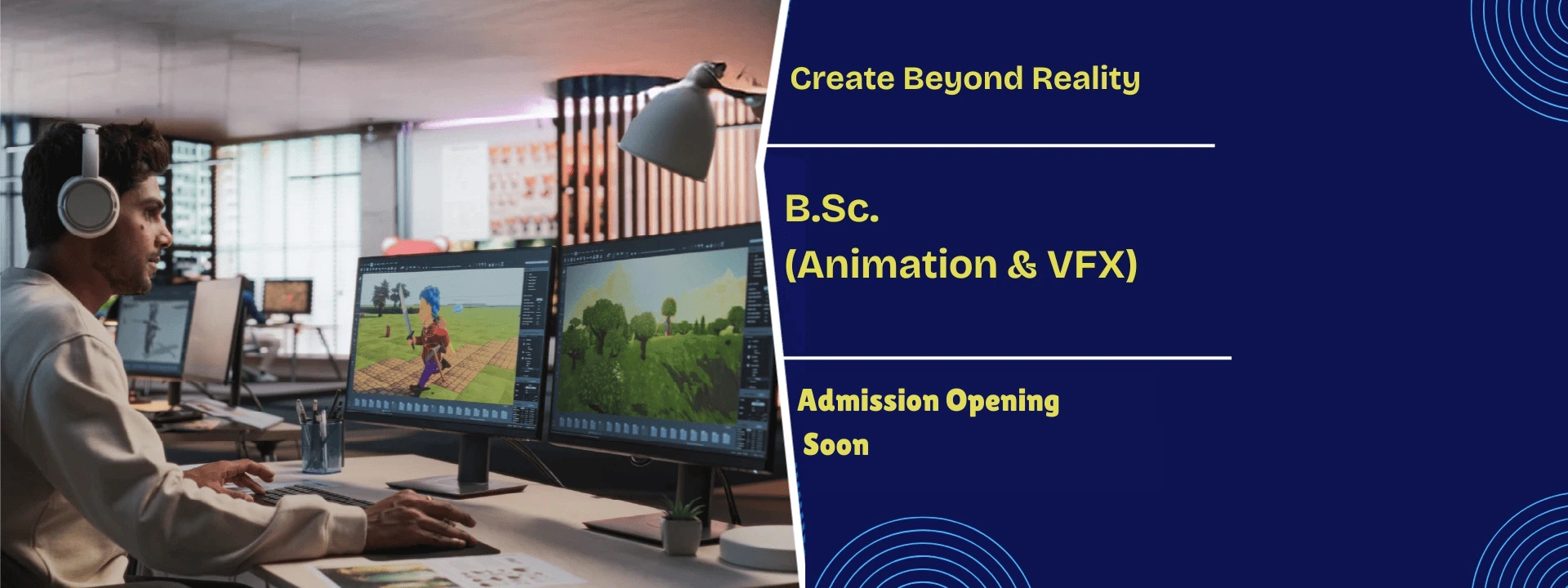 Create Beyond Reality

B.Sc.
(Animation & VFX)

Admission Opening
Soon